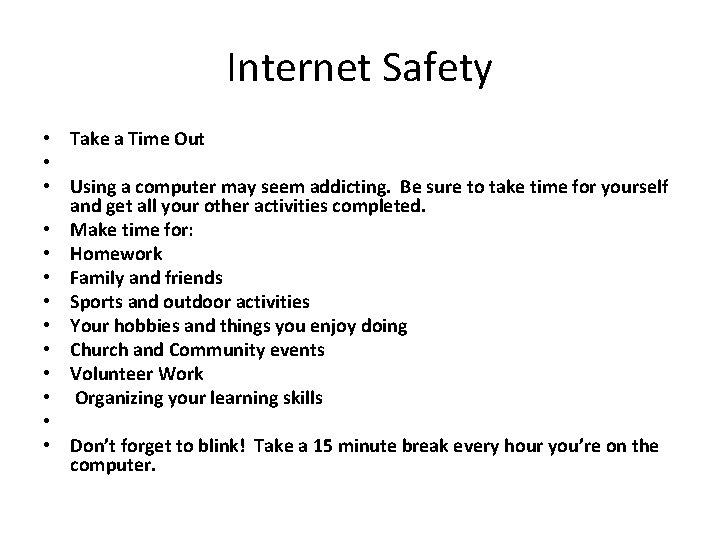 Internet Safety

• Take a Time Out
•
• Using a computer may seem addicting. Be sure to take time for yourself and get all your other activities completed.
• Make time for:
• Homework
• Family and friends
• Sports and outdoor activities
• Your hobbies and things you enjoy doing
• Church and Community events
• Volunteer Work
• Organizing your learning skills
•
• Don't forget to blink! Take a 15 minute break every hour you're on the computer.